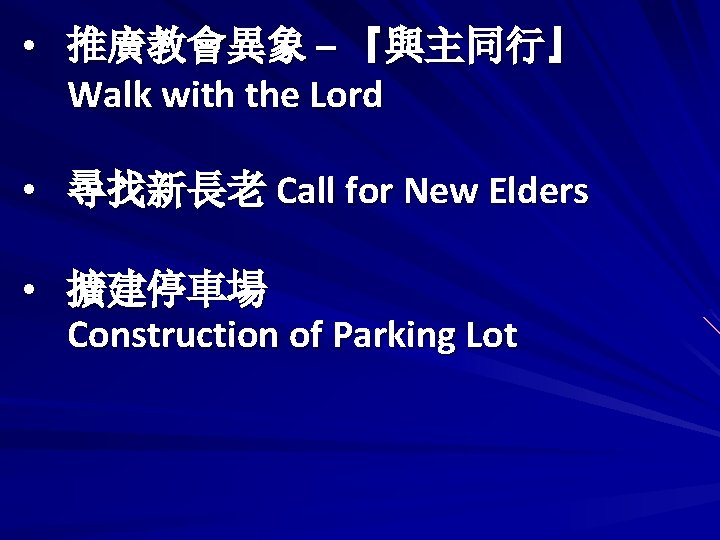 • 推廣教會異象 – 『與主同行』
Walk with the Lord

• 尋找新長老 Call for New Elders

• 擴建停車場
Construction of Parking Lot